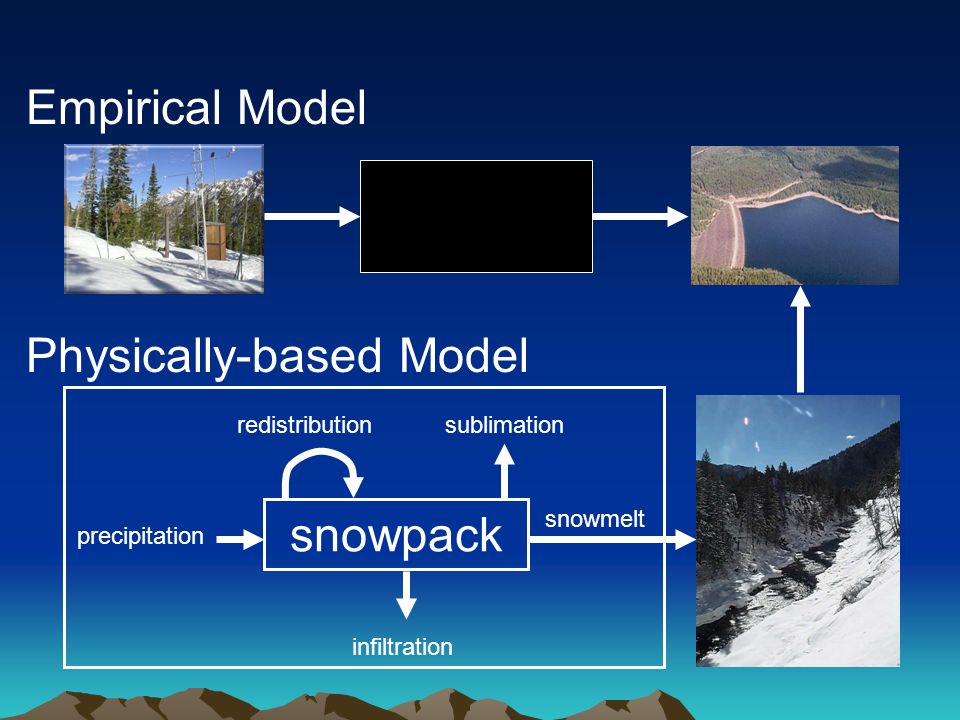 Empirical Model

Physically-based Model

redistribution

sublimation

precipitation

snowpack

snowmelt

infiltration